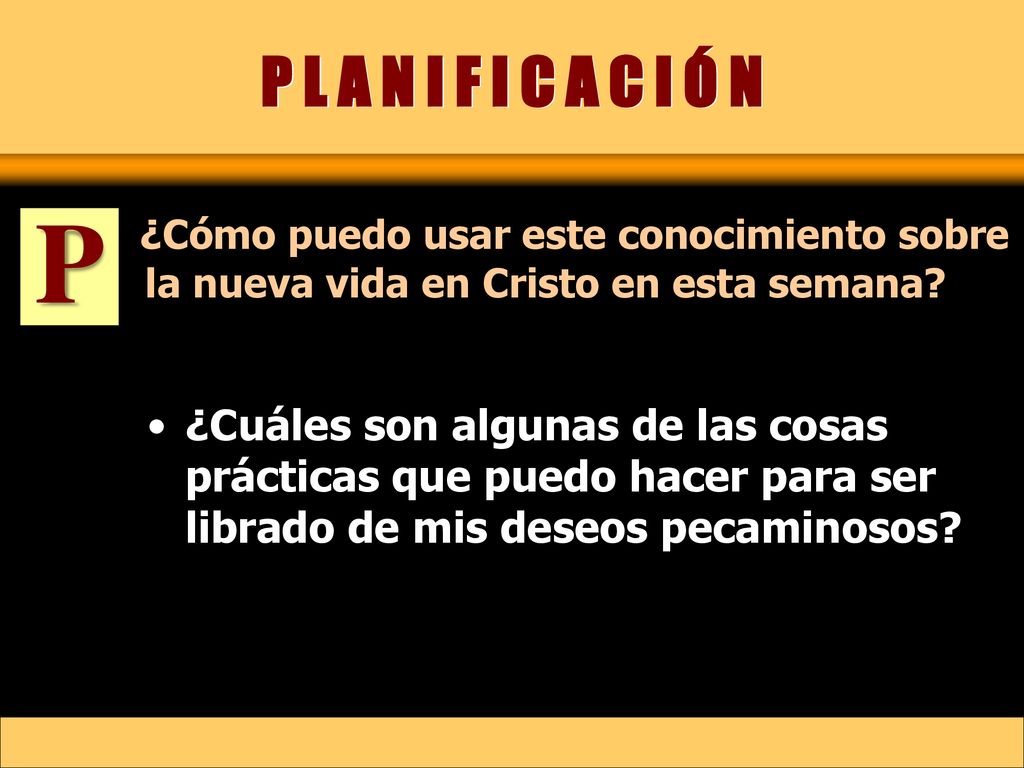 PLANIFICACIÓN

P

¿Cómo puedo usar este conocimiento sobre la nueva vida en Cristo en esta semana?

• ¿Cuáles son algunas de las cosas prácticas que puedo hacer para ser librado de mis deseos pecaminosos?